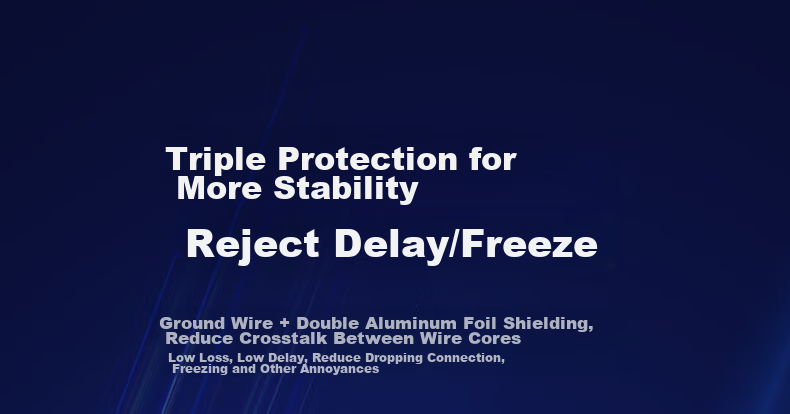 Triple Protection for More Stability

Reject Delay/Freeze

Ground Wire + Double Aluminum Foil Shielding, Reduce Crosstalk Between Wire Cores

Low Loss, Low Delay, Reduce Dropping Connection, Freezing and Other Annoyances